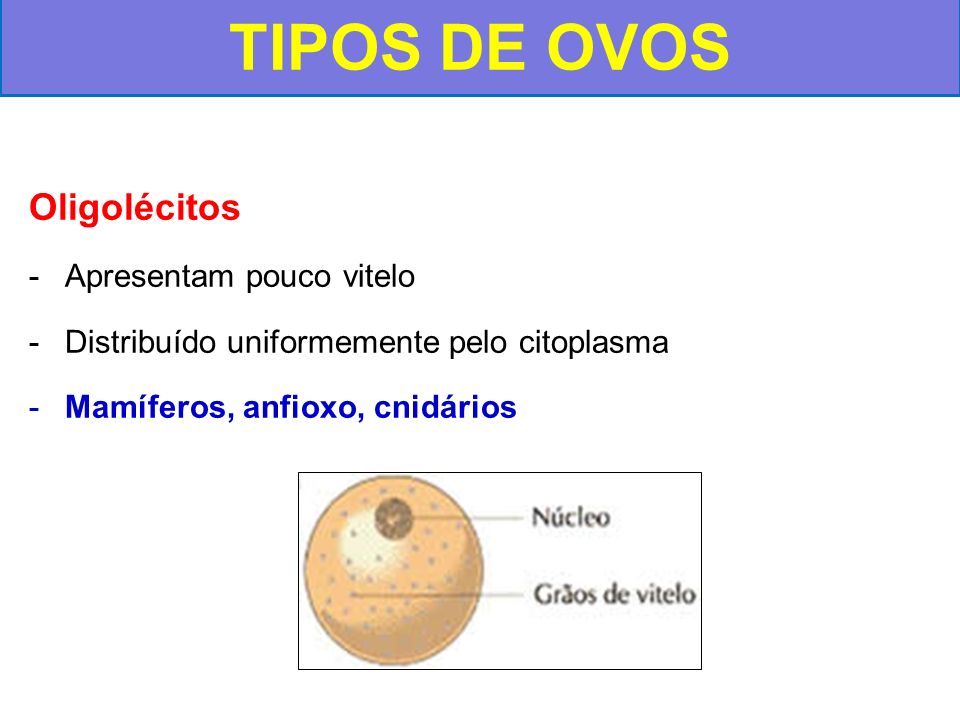 TIPOS DE OVOS

Oligolécitos

- Apresentam pouco vitelo

- Distribuído uniformemente pelo citoplasma

- Mamíferos, anfioxo, cnidários

Núcleo

Grãos de vitelo